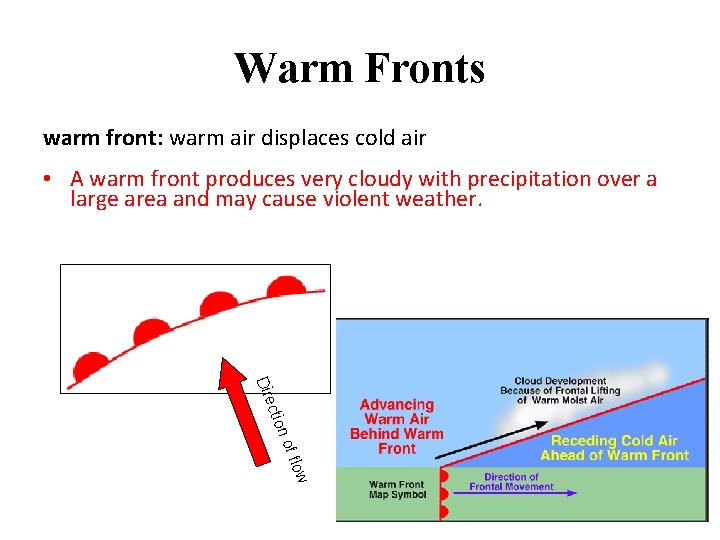 Warm Fronts

warm front: warm air displaces cold air

• A warm front produces very cloudy with precipitation over a large area and may cause violent weather.

Direction of flow

Cloud Development Because of Frontal Lifting of Warm Moist Air

Advancing Warm Air Behind Warm Front

Receding Cold Air Ahead of Warm Front

Warm Front Map Symbol

Direction of Frontal Movement